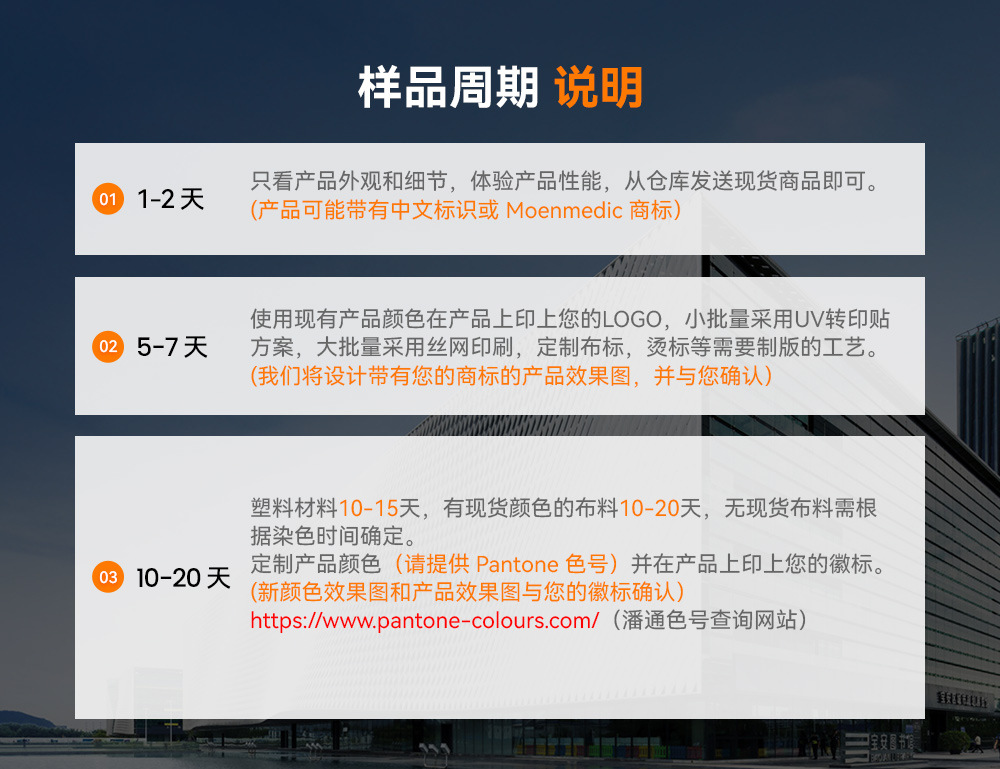 样品周期 说明

01 1-2 天

只看产品外观和细节，体验产品性能，从仓库发送现货商品即可。
(产品可能带有中文标识或 Moenmedic 商标)

02 5-7 天

使用现有产品颜色在产品上印上您的LOGO，小批量采用UV转印贴方案，大批量采用丝网印刷，定制布标，烫标等需要制版的工艺。
(我们将设计带有您的商标的产品效果图，并与您确认)

03 10-20 天

塑料材料10-15天，有现货颜色的布料10-20天，无现货布料需根据染色时间确定。
定制产品颜色（请提供 Pantone 色号）并在产品上印上您的徽标。
(新颜色效果图和产品效果图与您的徽标确认)
https://www.pantone-colours.com/（潘通色号查询网站）